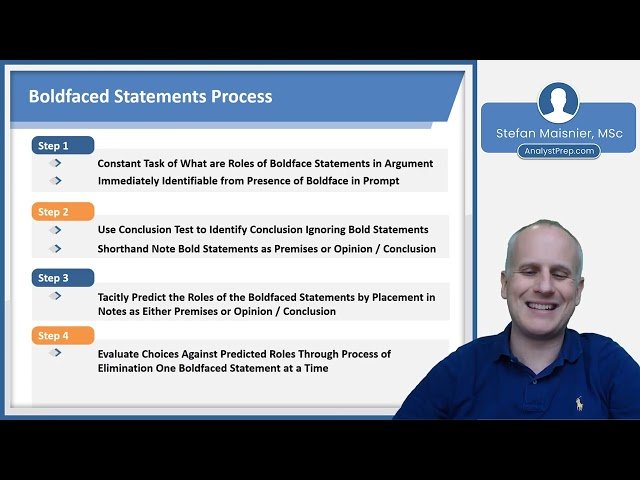 Boldfaced Statements Process

Step 1
Constant Task of What are Roles of Boldface Statements in Argument
Immediately Identifiable from Presence of Boldface in Prompt

Step 2
Use Conclusion Test to Identify Conclusion Ignoring Bold Statements
Shorthand Note Bold Statements as Premises or Opinion / Conclusion

Step 3
Tacitly Predict the Roles of the Boldfaced Statements by Placement in Notes as Either Premises or Opinion / Conclusion

Step 4
Evaluate Choices Against Predicted Roles Through Process of Elimination One Boldfaced Statement at a Time

Stefan Maisnier, MSc
AnalystPrep.com